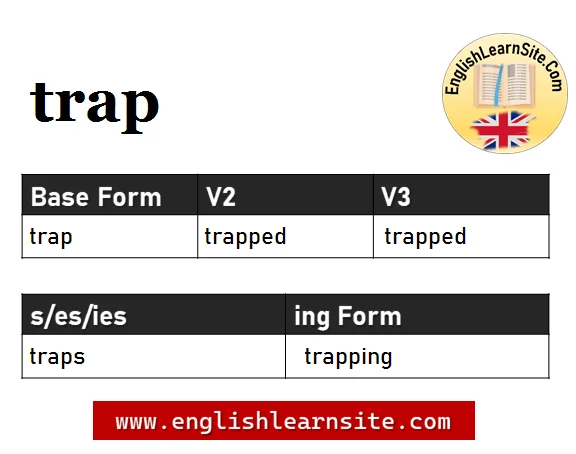 trap

EnglishLearnSite.Com

| Base Form | V2 | V3 |
|---|---|---|
| trap | trapped | trapped |

| s/es/ies | ing Form |
|---|---|
| traps | trapping |

www.englishlearnsite.com